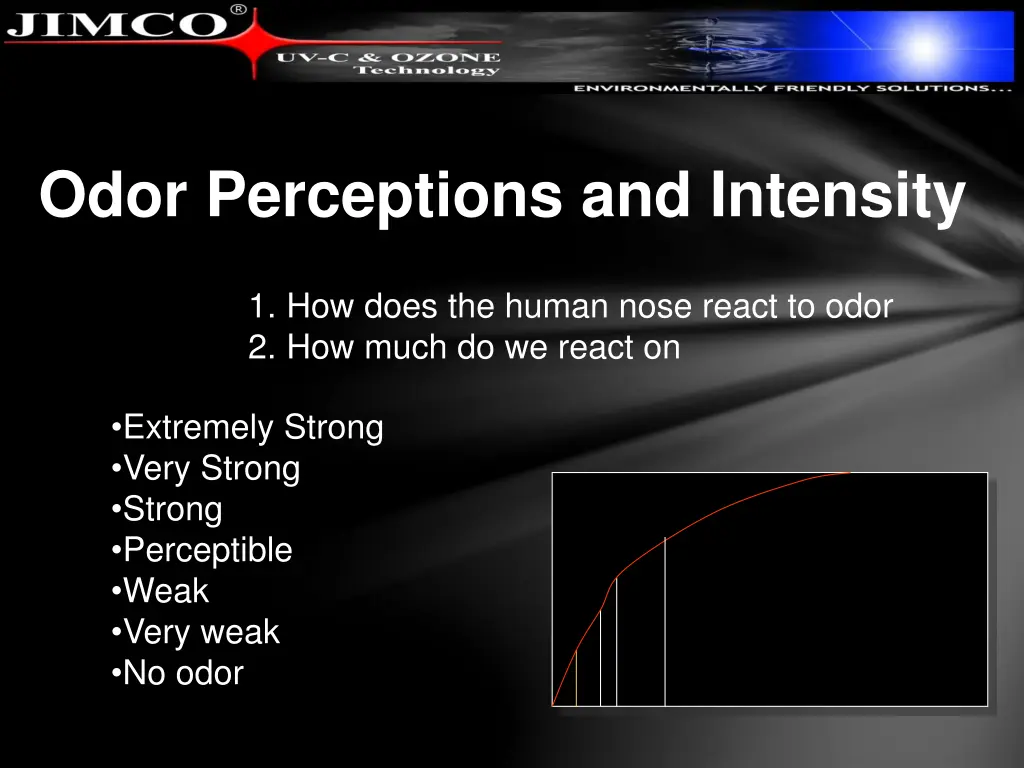 JIMCO®
UV-C & OZONE Technology
ENVIRONMENTALLY FRIENDLY SOLUTIONS...

Odor Perceptions and Intensity

1. How does the human nose react to odor
2. How much do we react on

•Extremely Strong
•Very Strong
•Strong
•Perceptible
•Weak
•Very weak
•No odor